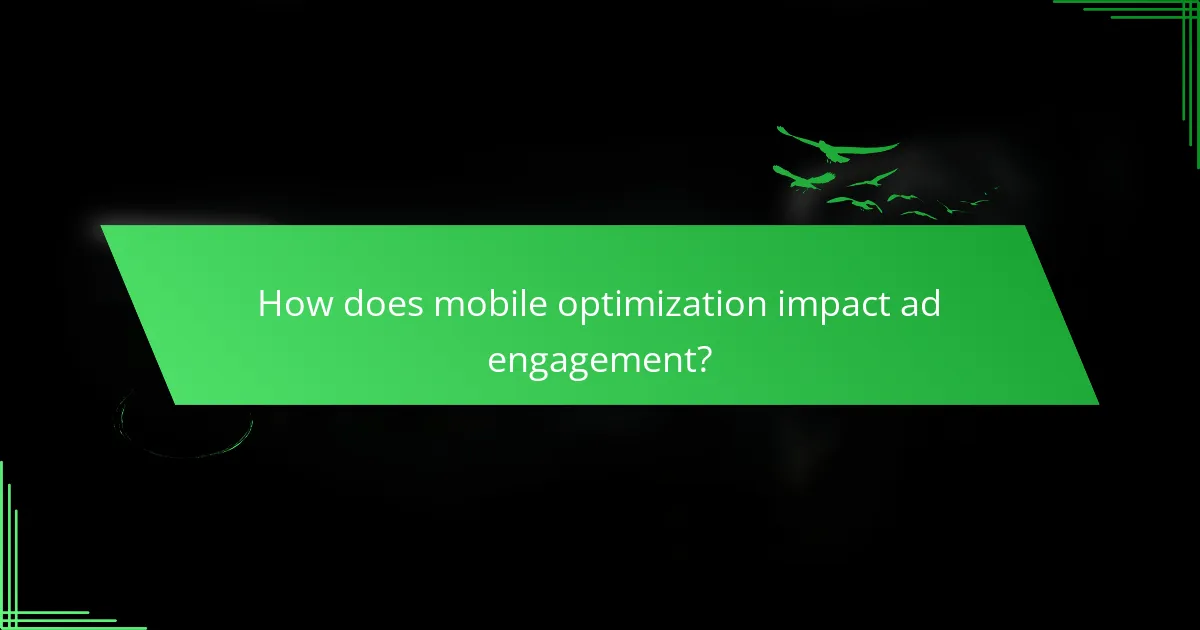 How does mobile optimization impact ad engagement?